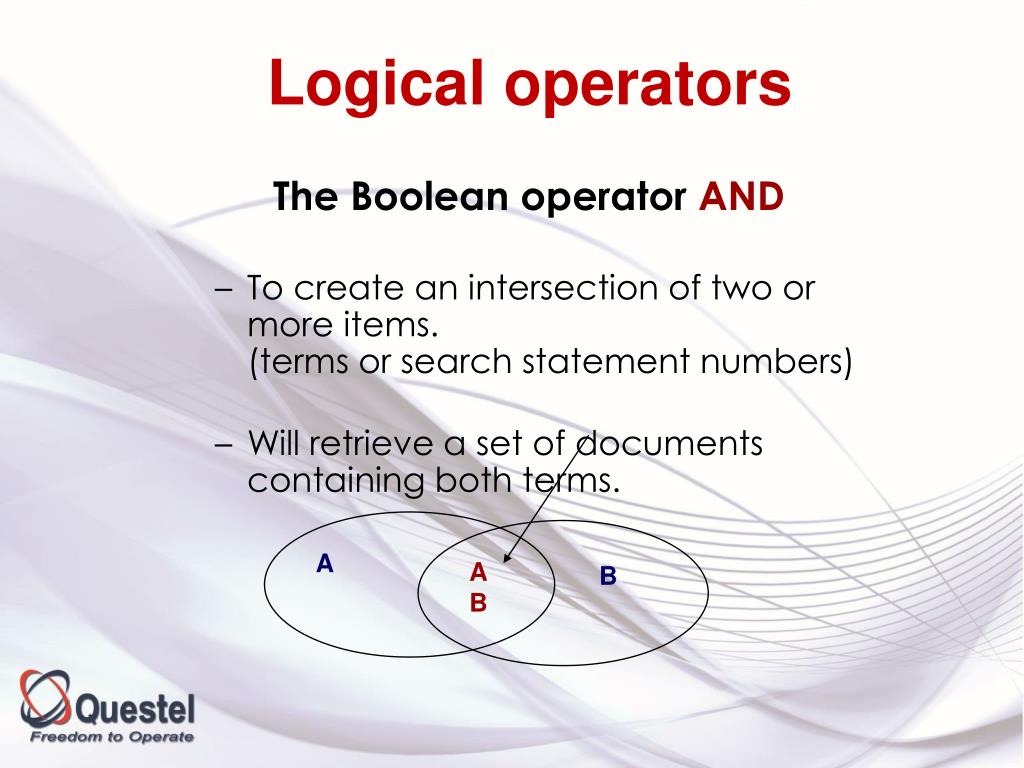 Logical operators

The Boolean operator AND

– To create an intersection of two or more items.
(terms or search statement numbers)

– Will retrieve a set of documents containing both terms.

A

A
B

B

Questel
Freedom to Operate